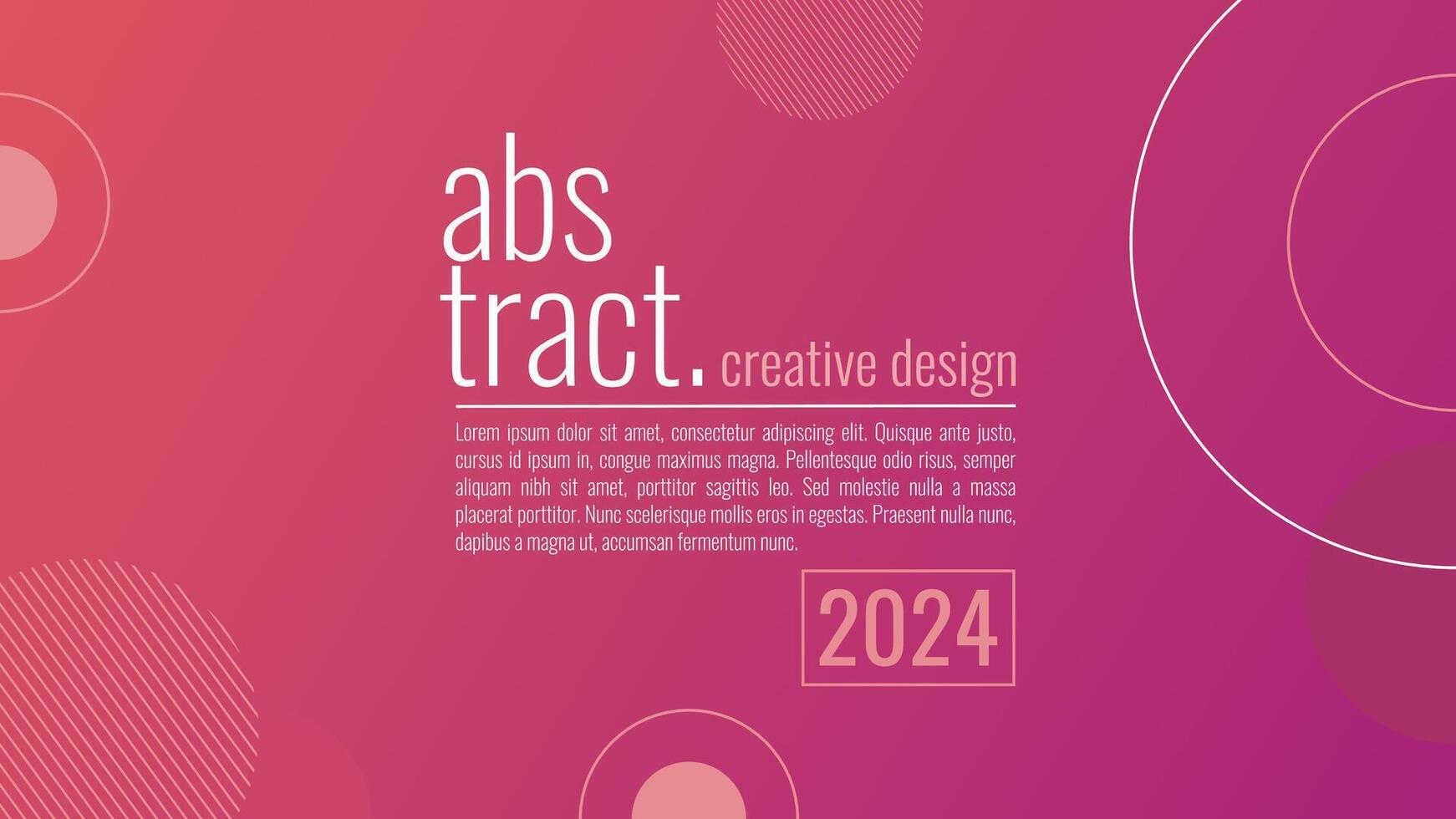 abs
tract. creative design

Lorem ipsum dolor sit amet, consectetur adipiscing elit. Quisque ante justo, cursus id ipsum in, congue maximus magna. Pellentesque odio risus, semper aliquam nibh sit amet, porttitor sagittis leo. Sed molestie nulla a massa placerat porttitor. Nunc scelerisque mollis eros in egestas. Praesent nulla nunc, dapibus a magna ut, accumsan fermentum nunc.

2024